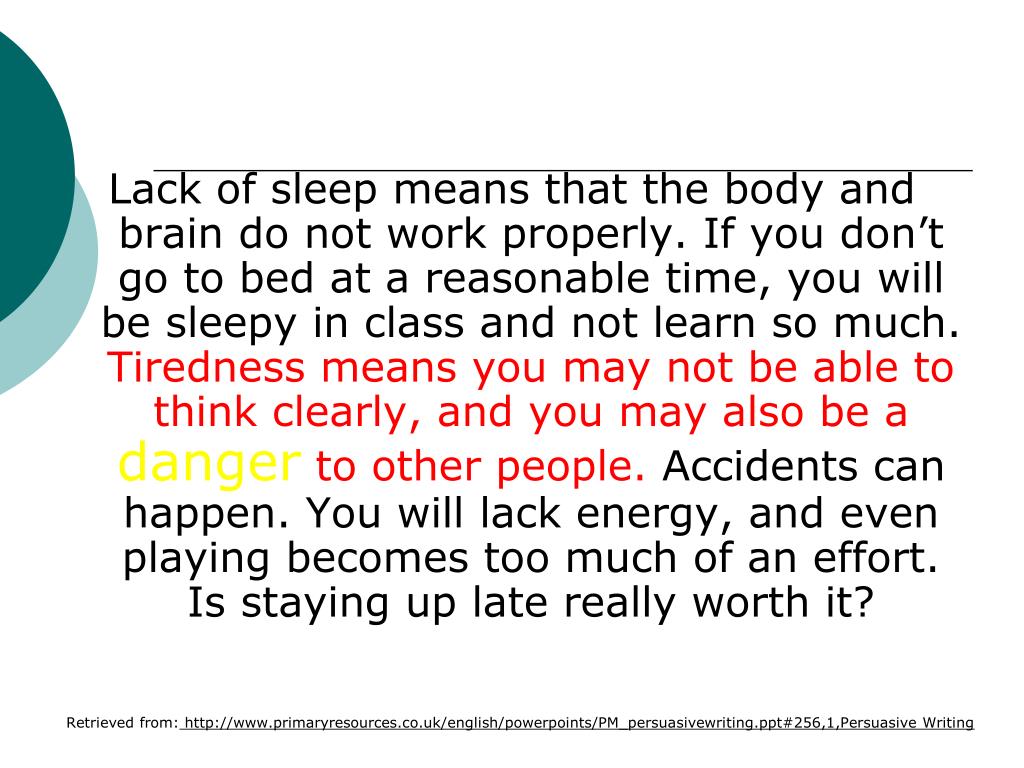 Lack of sleep means that the body and brain do not work properly. If you don’t go to bed at a reasonable time, you will be sleepy in class and not learn so much. Tiredness means you may not be able to think clearly, and you may also be a danger to other people. Accidents can happen. You will lack energy, and even playing becomes too much of an effort. Is staying up late really worth it?

Retrieved from: http://www.primaryresources.co.uk/english/powerpoints/PM_persuasivewriting.ppt#256,1,Persuasive Writing